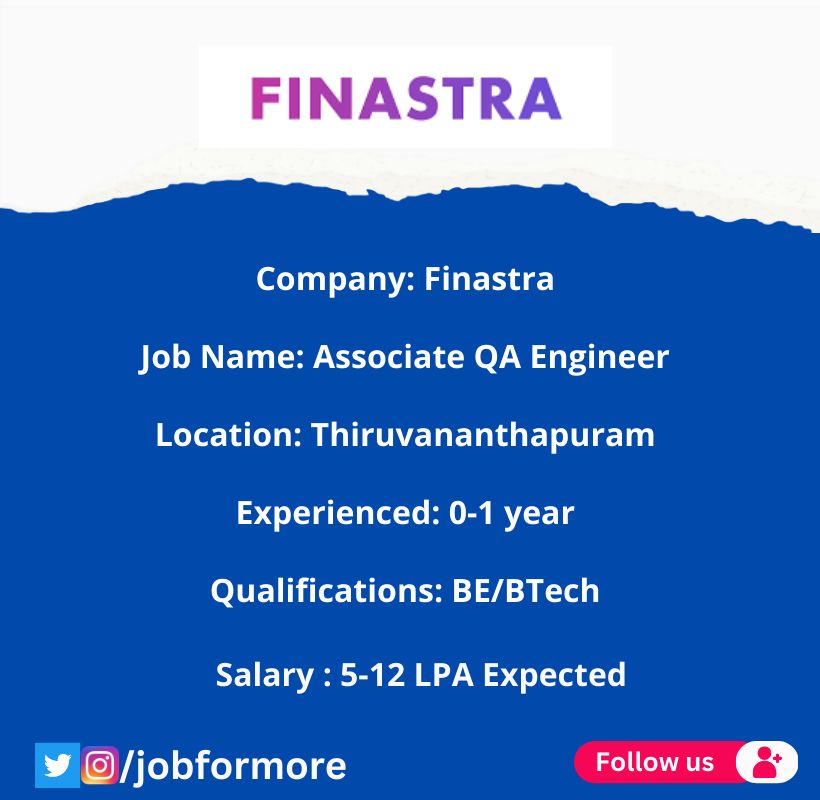 FINASTRA

Company: Finastra

Job Name: Associate QA Engineer

Location: Thiruvananthapuram

Experienced: 0-1 year

Qualifications: BE/BTech

Salary : 5-12 LPA Expected

/jobformore

Follow us